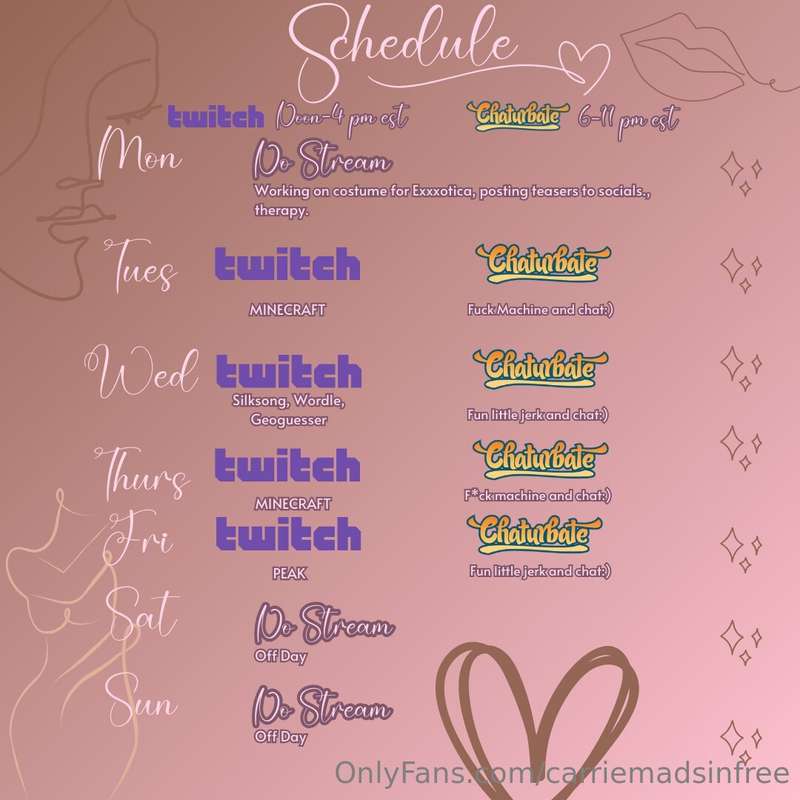 Schedule

twitch Noon-4 pm est

Chaturbate 6-11 pm est

Mon

No Stream

Working on costume for Exxxotica, posting teasers to socials., therapy.

Tues

twitch

MINECRAFT

Chaturbate

Fuck Machine and chat:)

Wed

twitch

Silksong, Wordle, Geoguesser

Chaturbate

Fun little jerk and chat:)

Thurs

twitch

MINECRAFT

Chaturbate

F*ck machine and chat:)

Fri

twitch

PEAK

Chaturbate

Fun little jerk and chat:)

Sat

No Stream

Off Day

Sun

No Stream

Off Day

OnlyFans.com/carriemadsinfree